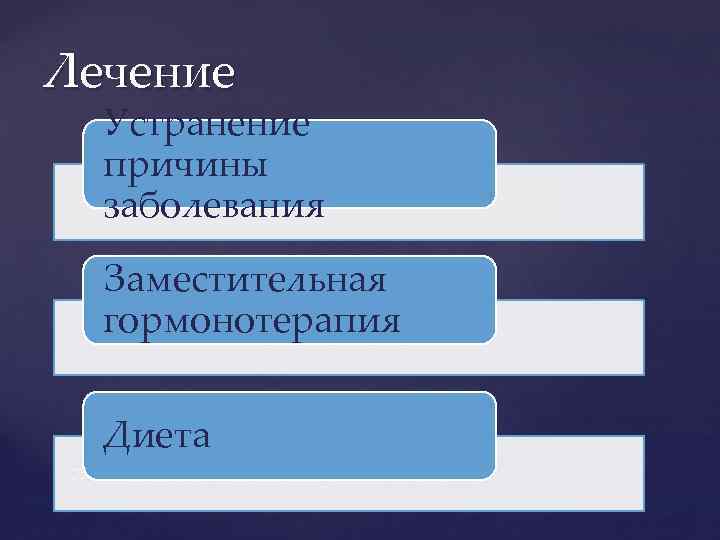 Лечение

Устранение причины заболевания

Заместительная гормонотерапия

Диета